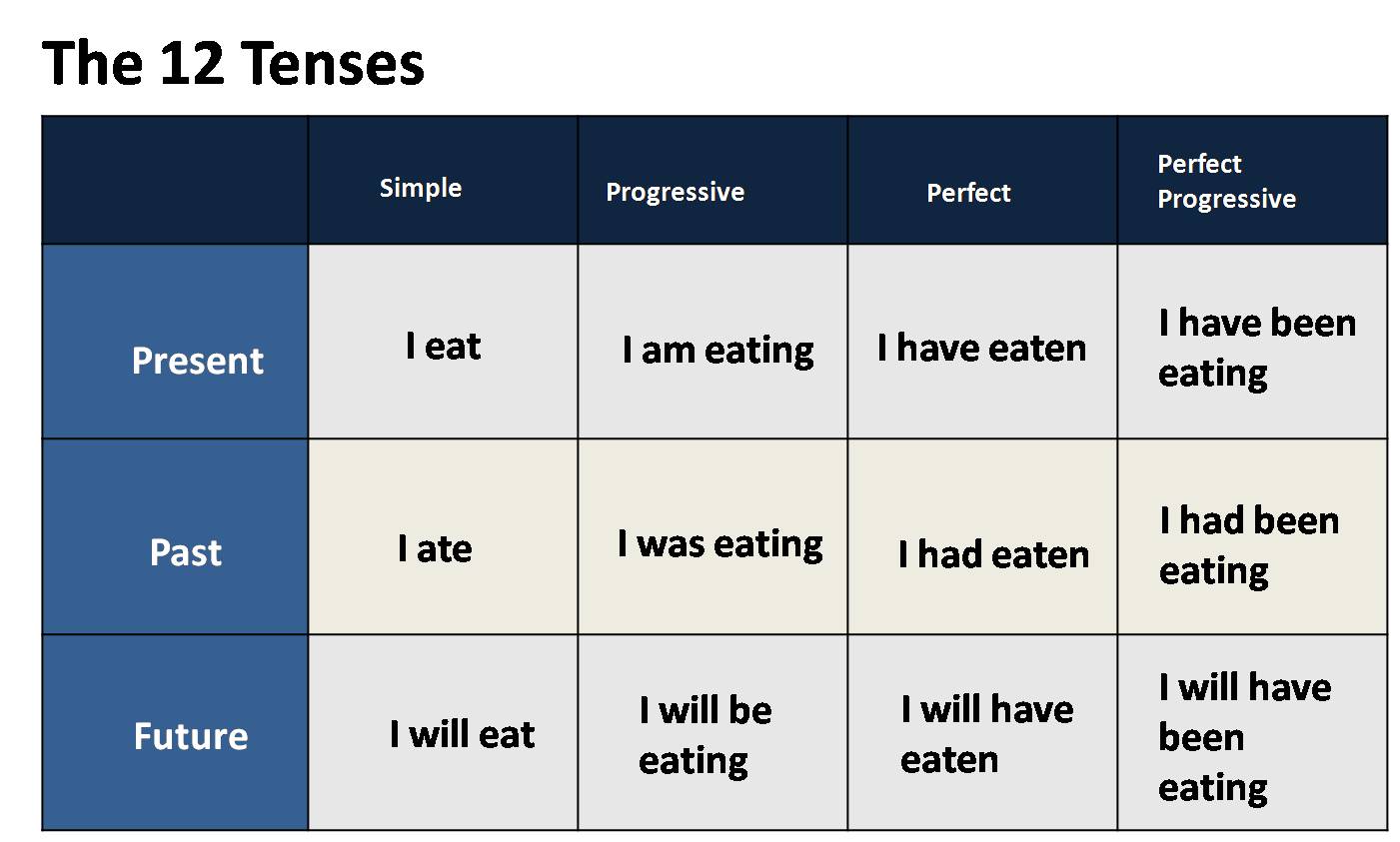 The 12 Tenses

|  | Simple | Progressive | Perfect | Perfect Progressive |
|---|---|---|---|---|
| Present | I eat | I am eating | I have eaten | I have been eating |
| Past | I ate | I was eating | I had eaten | I had been eating |
| Future | I will eat | I will be eating | I will have eaten | I will have been eating |